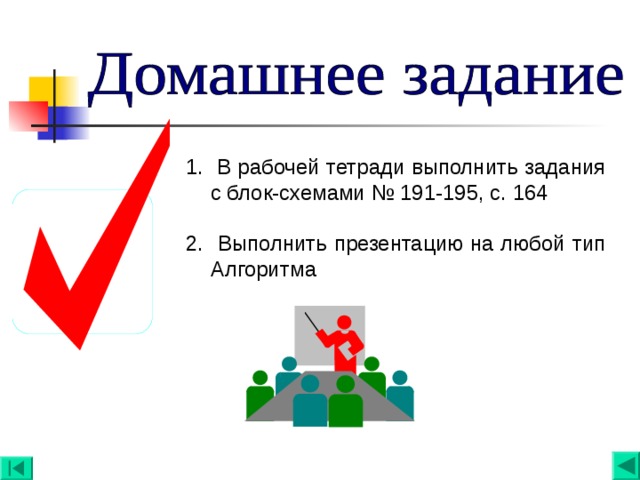 Домашнее задание

1. В рабочей тетради выполнить задания с блок-схемами № 191-195, с. 164

2. Выполнить презентацию на любой тип Алгоритма